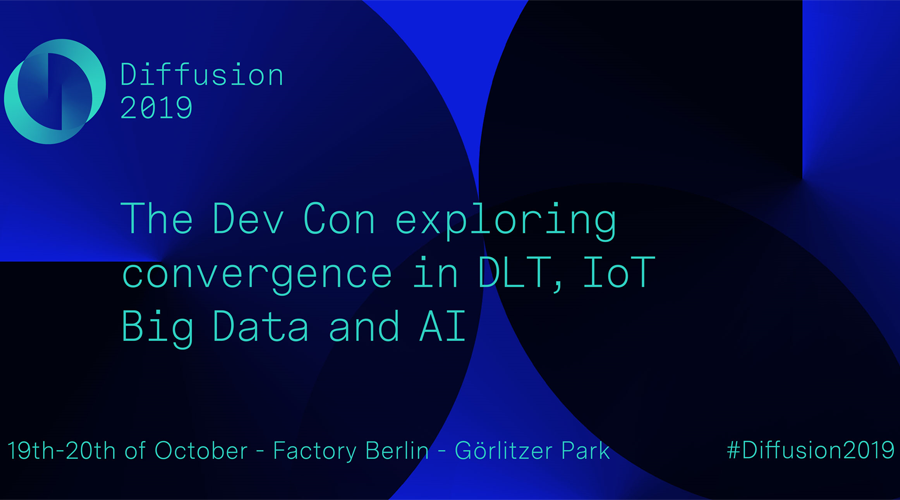 Diffusion
2019

The Dev Con exploring convergence in DLT, IoT Big Data and AI

19th-20th of October - Factory Berlin - Görlitzer Park

#Diffusion2019